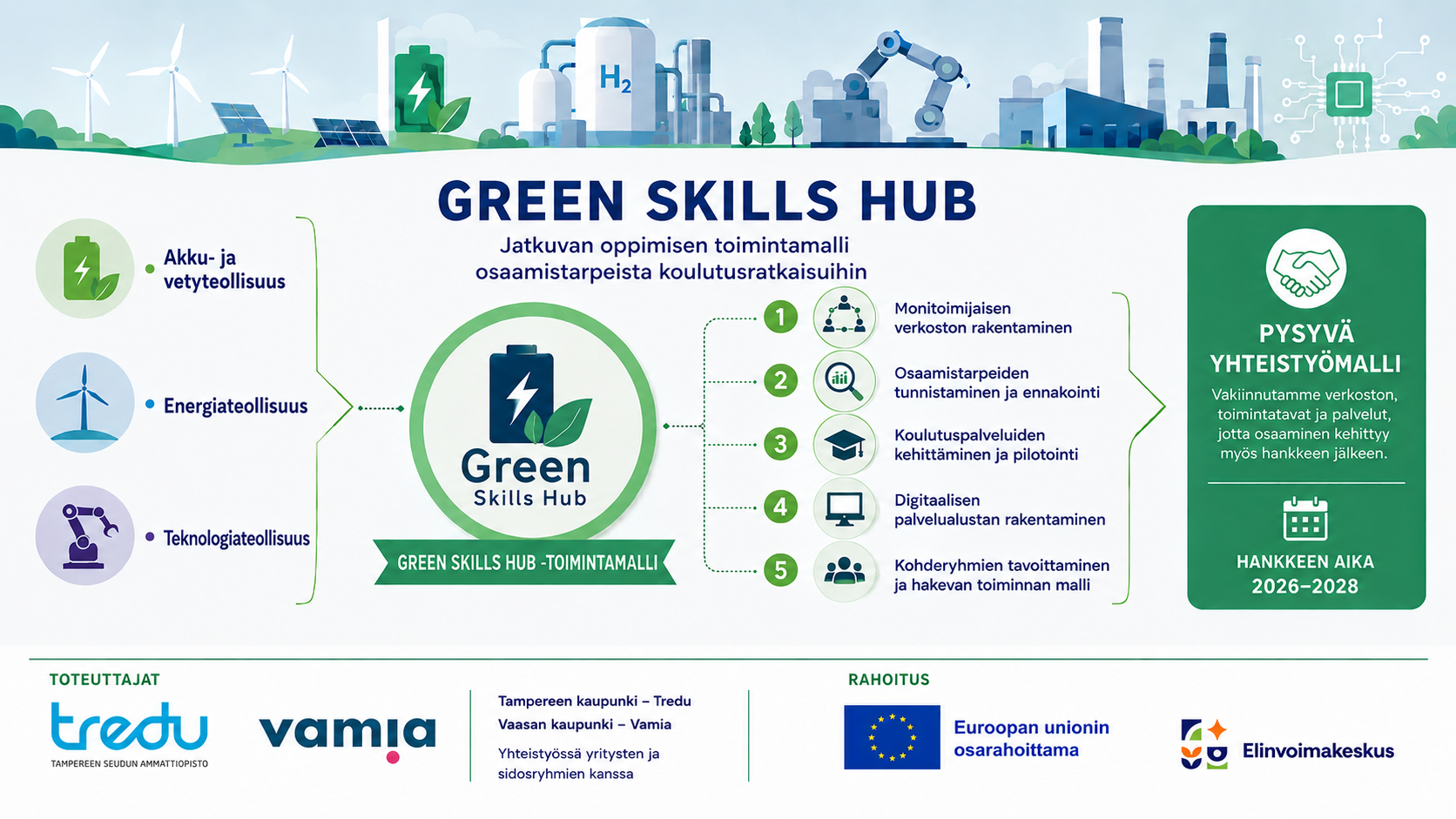 $H_2$

GREEN SKILLS HUB

Jatkuvan oppimisen toimintamalli osaamistarpeista koulutusratkaisuihin

Akku- ja vetyteollisuus

Energiateollisuus

Teknologiateollisuus

Green Skills Hub

GREEN SKILLS HUB -TOIMINTAMALLI

1 Monitoimijaisen verkoston rakentaminen

2 Osaamistarpeiden tunnistaminen ja ennakointi

3 Koulutuspalveluiden kehittäminen ja pilotointi

4 Digitaalisen palvelualustan rakentaminen

5 Kohderyhmien tavoittaminen ja hakevan toiminnan malli

PYSYVÄ YHTEISTYÖMALLI

Vakiinnutamme verkoston, toimintatavat ja palvelut, jotta osaaminen kehittyy myös hankkeen jälkeen.

HANKKEEN AIKA 2026–2028

TOTEUTTAJAT

tredu
TAMPEREEN SEUDUN AMMATTIOPISTO

vamia

Tampereen kaupunki – Tredu
Vaasan kaupunki – Vamia

Yhteistyössä yritysten ja sidosryhmien kanssa

RAHOITUS

Euroopan unionin osarahoittama

Elinvoimakeskus